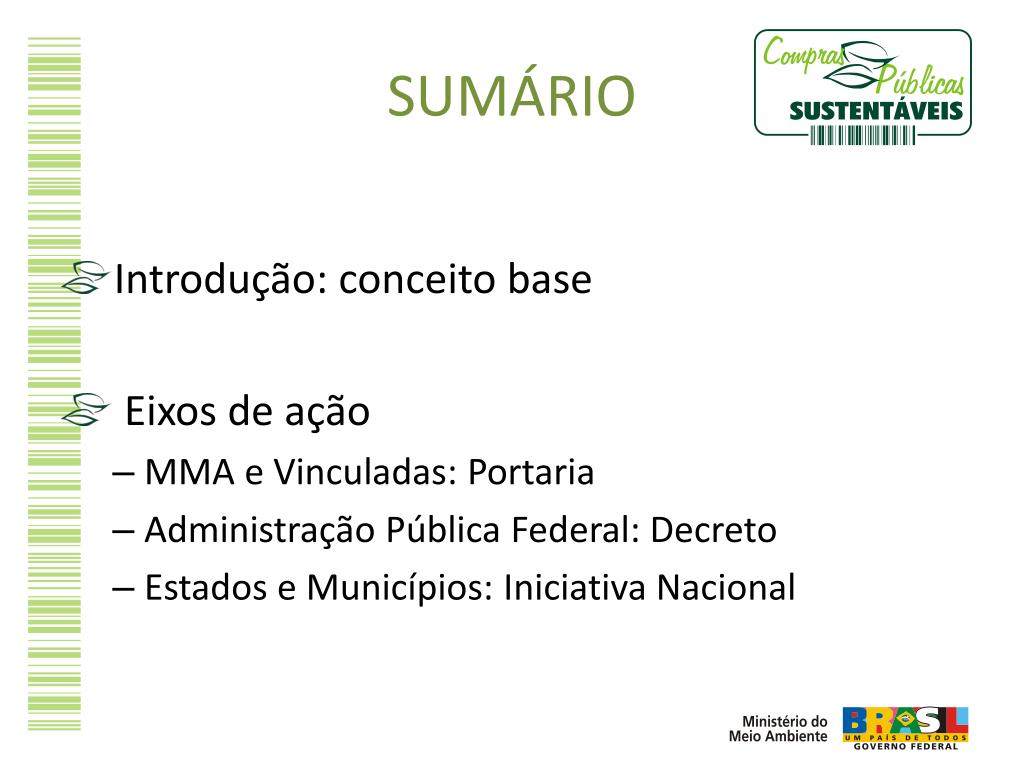 SUMÁRIO

Compras Públicas SUSTENTÁVEIS

Introdução: conceito base

Eixos de ação

– MMA e Vinculadas: Portaria
– Administração Pública Federal: Decreto
– Estados e Municípios: Iniciativa Nacional

Ministério do Meio Ambiente

BRASIL
UM PAÍS DE TODOS
GOVERNO FEDERAL